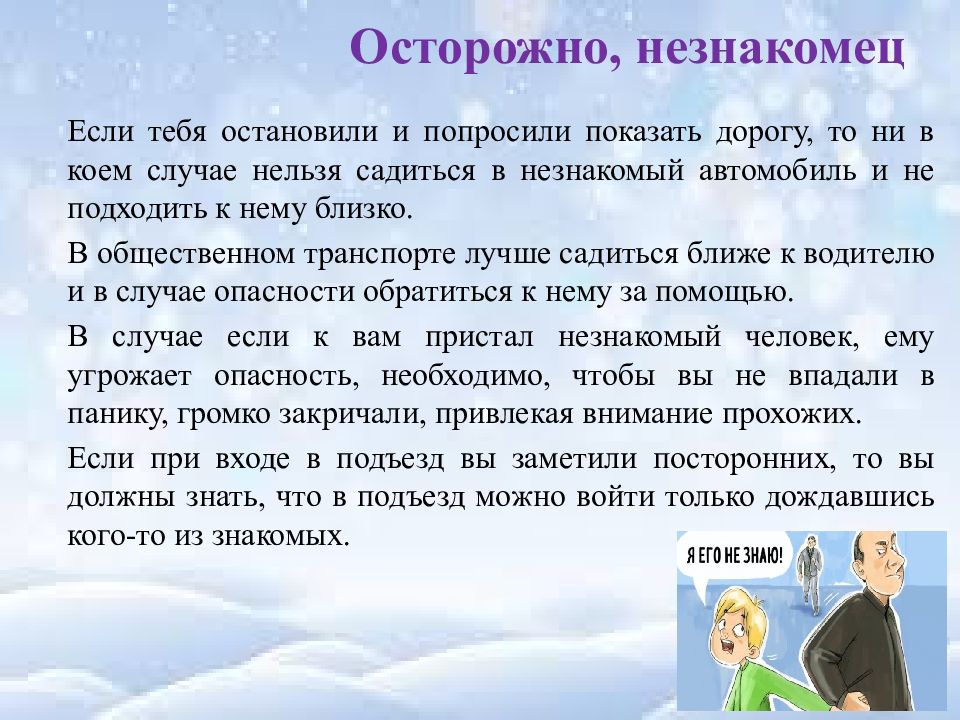 Осторожно, незнакомец

Если тебя остановили и попросили показать дорогу, то ни в коем случае нельзя садиться в незнакомый автомобиль и не подходить к нему близко.

В общественном транспорте лучше садиться ближе к водителю и в случае опасности обратиться к нему за помощью.

В случае если к вам пристал незнакомый человек, ему угрожает опасность, необходимо, чтобы вы не впадали в панику, громко закричали, привлекая внимание прохожих.

Если при входе в подъезд вы заметили посторонних, то вы должны знать, что в подъезд можно войти только дождавшись кого-то из знакомых.

Я ЕГО НЕ ЗНАЮ!